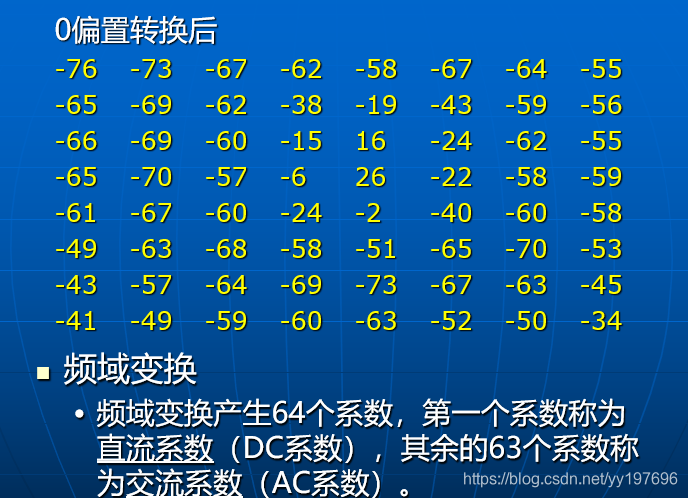 0偏置转换后

| -76 | -73 | -67 | -62 | -58 | -67 | -64 | -55 |
|---|---|---|---|---|---|---|---|
| -65 | -69 | -62 | -38 | -19 | -43 | -59 | -56 |
| -66 | -69 | -60 | -15 | 16 | -24 | -62 | -55 |
| -65 | -70 | -57 | -6 | 26 | -22 | -58 | -59 |
| -61 | -67 | -60 | -24 | -2 | -40 | -60 | -58 |
| -49 | -63 | -68 | -58 | -51 | -65 | -70 | -53 |
| -43 | -57 | -64 | -69 | -73 | -67 | -63 | -45 |
| -41 | -49 | -59 | -60 | -63 | -52 | -50 | -34 |

▪ 频域变换

• 频域变换产生64个系数，第一个系数称为直流系数（DC系数），其余的63个系数称为交流系数（AC系数）。

https://blog.csdn.net/yy197696